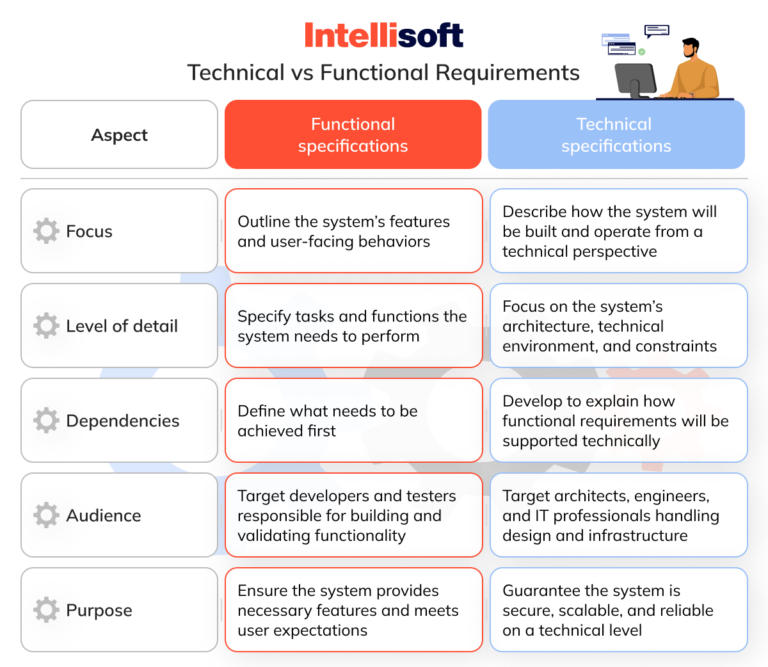 Intellisoft

Technical vs Functional Requirements

| Aspect | Functional specifications | Technical specifications |
|---|---|---|
| Focus | Outline the system's features and user-facing behaviors | Describe how the system will be built and operate from a technical perspective |
| Level of detail | Specify tasks and functions the system needs to perform | Focus on the system's architecture, technical environment, and constraints |
| Dependencies | Define what needs to be achieved first | Develop to explain how functional requirements will be supported technically |
| Audience | Target developers and testers responsible for building and validating functionality | Target architects, engineers, and IT professionals handling design and infrastructure |
| Purpose | Ensure the system provides necessary features and meets user expectations | Guarantee the system is secure, scalable, and reliable on a technical level |